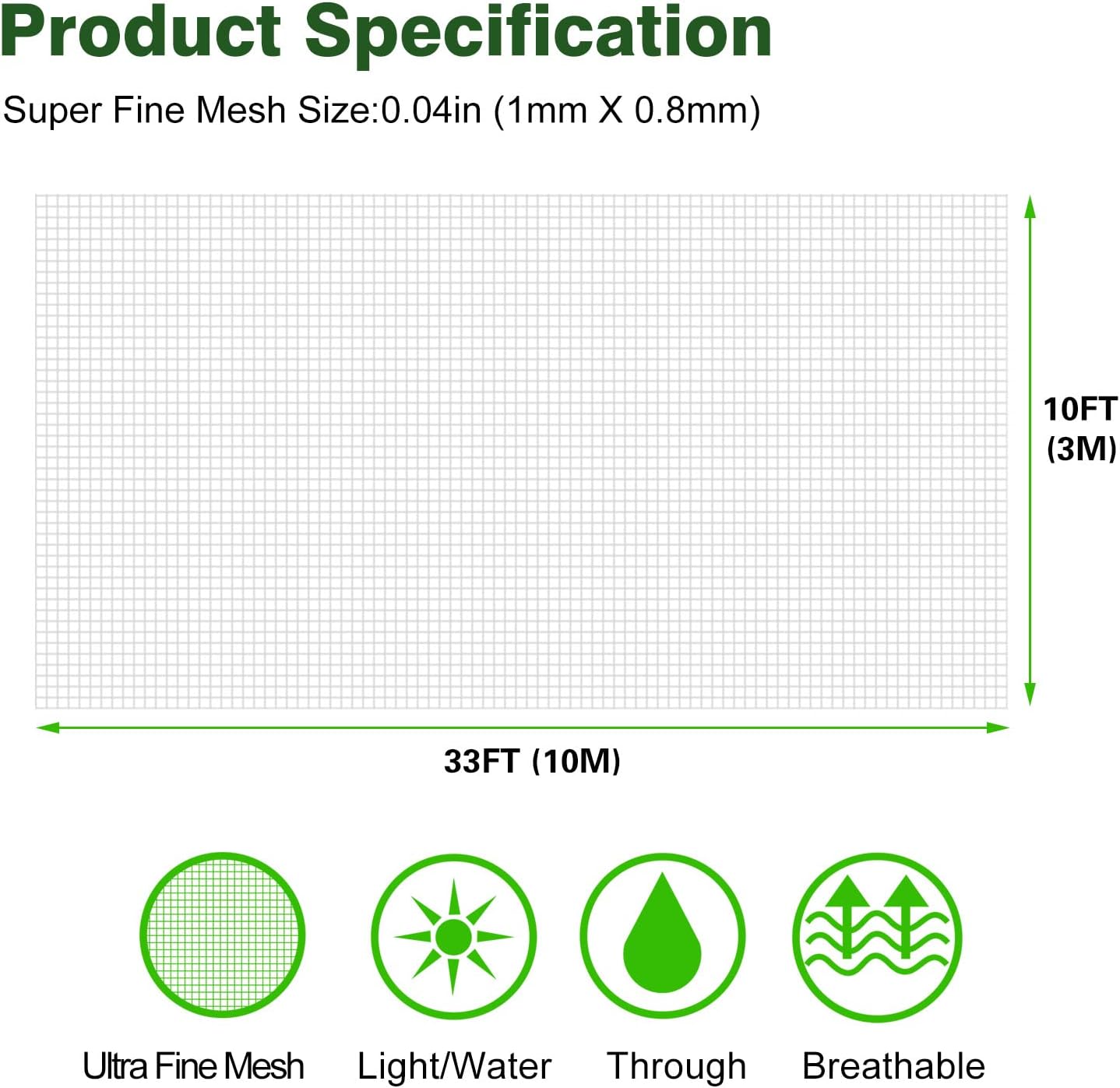 Product Specification

Super Fine Mesh Size:0.04in (1mm X 0.8mm)

10FT (3M)

33FT (10M)

Ultra Fine Mesh

Light/Water

Through

Breathable